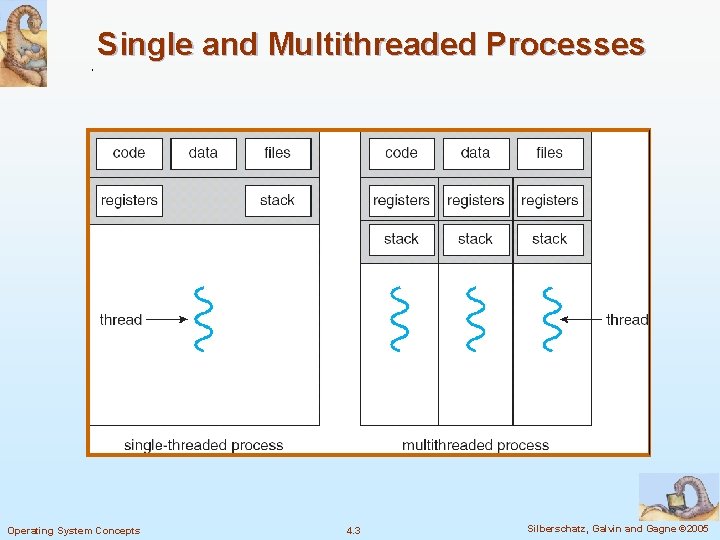 Single and Multithreaded Processes

code

data

files

registers

stack

thread

single-threaded process

code

data

files

registers

registers

registers

stack

stack

stack

thread

multithreaded process

Operating System Concepts

4.3

Silberschatz, Galvin and Gagne ©2005